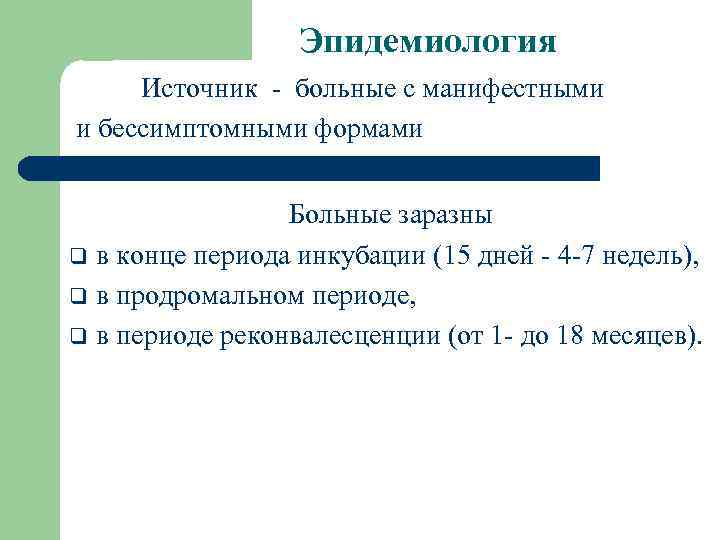 Эпидемиология

Источник - больные с манифестными и бессимптомными формами

Больные заразны

❑ в конце периода инкубации (15 дней - 4-7 недель),
❑ в продромальном периоде,
❑ в периоде реконвалесценции (от 1- до 18 месяцев).